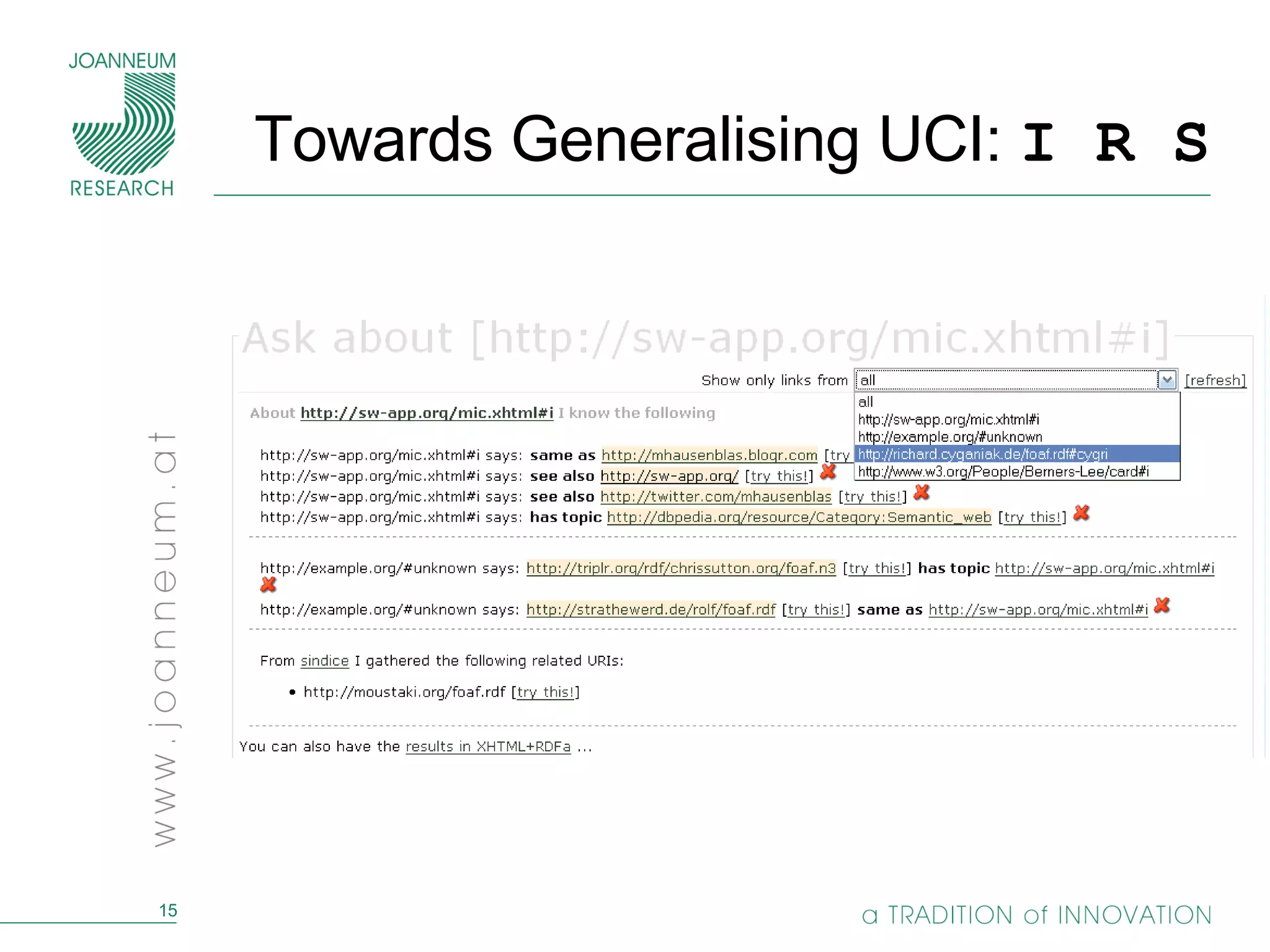 JOANNEUM
RESEARCH

Towards Generalising UCI: I R S

www.joanneum.at

Ask about [http://sw-app.org/mic.xhtml#i]

Show only links from all [refresh]

all
http://sw-app.org/mic.xhtml#i
http://example.org/#unknown
http://richard.cyganiak.de/foaf.rdf#cygri
http://www.w3.org/People/Berners-Lee/card#i

About http://sw-app.org/mic.xhtml#i I know the following

http://sw-app.org/mic.xhtml#i says: same as http://mhausenblas.blogr.com [try
http://sw-app.org/mic.xhtml#i says: see also http://sw-app.org/ [try this!]
http://sw-app.org/mic.xhtml#i says: see also http://twitter.com/mhausenblas [try this!]
http://sw-app.org/mic.xhtml#i says: has topic http://dbpedia.org/resource/Category:Semantic_web [try this!]

http://example.org/#unknown says: http://triplr.org/rdf/chrissutton.org/foaf.n3 [try this!] has topic http://sw-app.org/mic.xhtml#i
http://example.org/#unknown says: http://strathewerd.de/rolf/foaf.rdf [try this!] same as http://sw-app.org/mic.xhtml#i

From sindice I gathered the following related URIs:

• http://moustaki.org/foaf.rdf [try this!]

You can also have the results in XHTML+RDFa ...

15

a TRADITION of INNOVATION